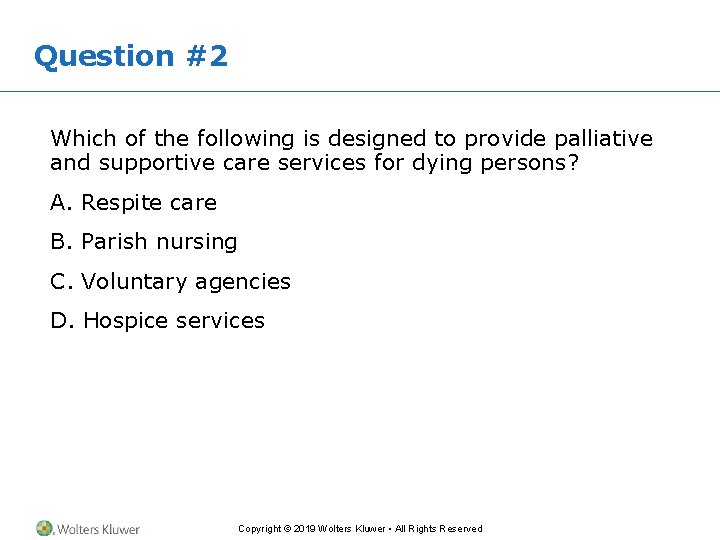 Question #2

Which of the following is designed to provide palliative and supportive care services for dying persons?

A. Respite care

B. Parish nursing

C. Voluntary agencies

D. Hospice services

Wolters Kluwer

Copyright © 2019 Wolters Kluwer • All Rights Reserved